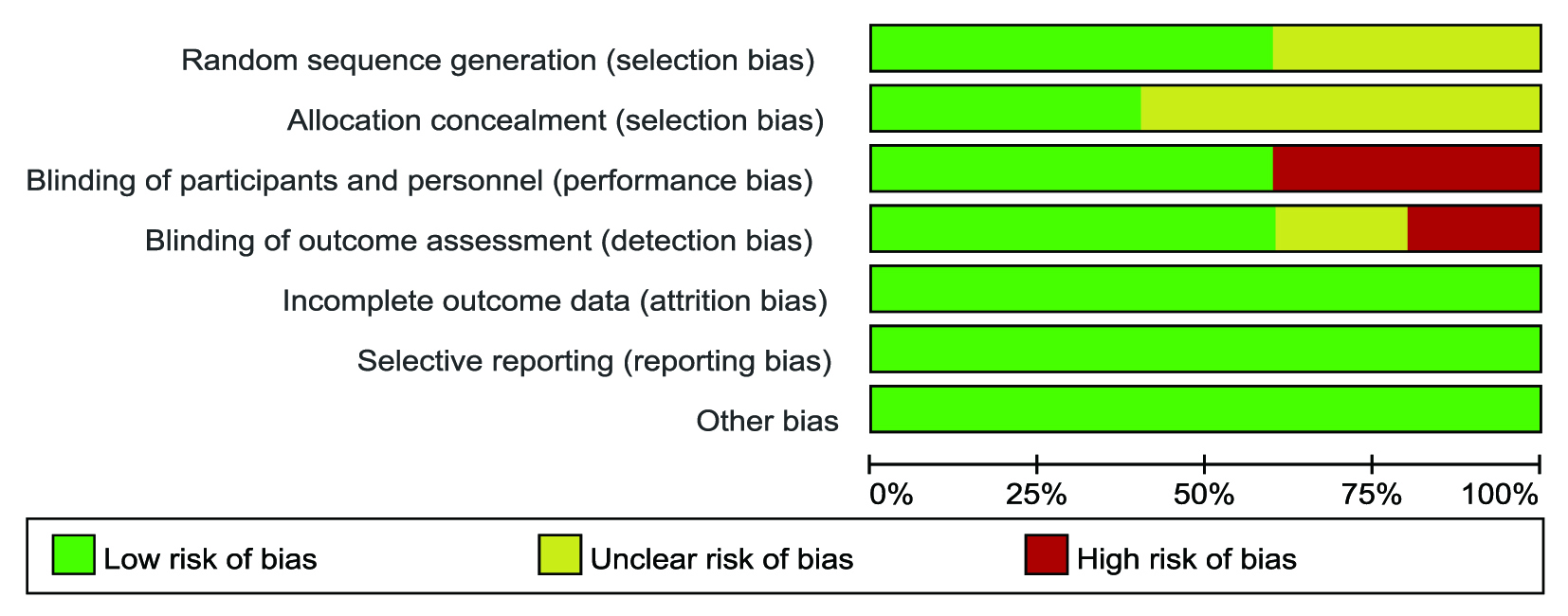 Random sequence generation (selection bias)
Allocation concealment (selection bias)
Blinding of participants and personnel (performance bias)
Blinding of outcome assessment (detection bias)
Incomplete outcome data (attrition bias)
Selective reporting (reporting bias)
Other bias

0% 25% 50% 75% 100%

Low risk of bias
Unclear risk of bias
High risk of bias